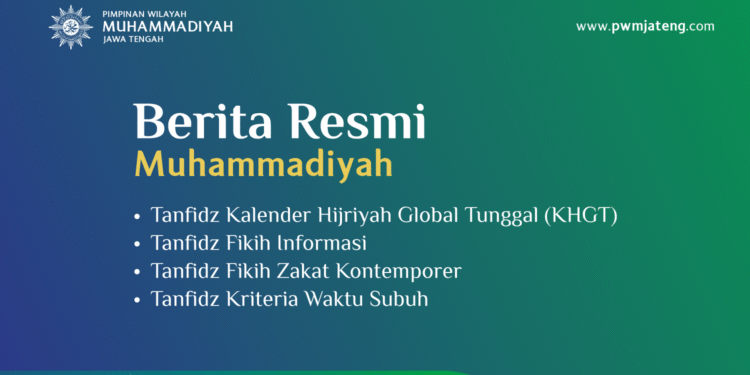 PIMPINAN WILAYAH
MUHAMMADIYAH
JAWA TENGAH

www.pwmjateng.com

Berita Resmi
Muhammadiyah

• Tanfidz Kalender Hijriyah Global Tunggal (KHGT)
• Tanfidz Fikih Informasi
• Tanfidz Fikih Zakat Kontemporer
• Tanfidz Kriteria Waktu Subuh